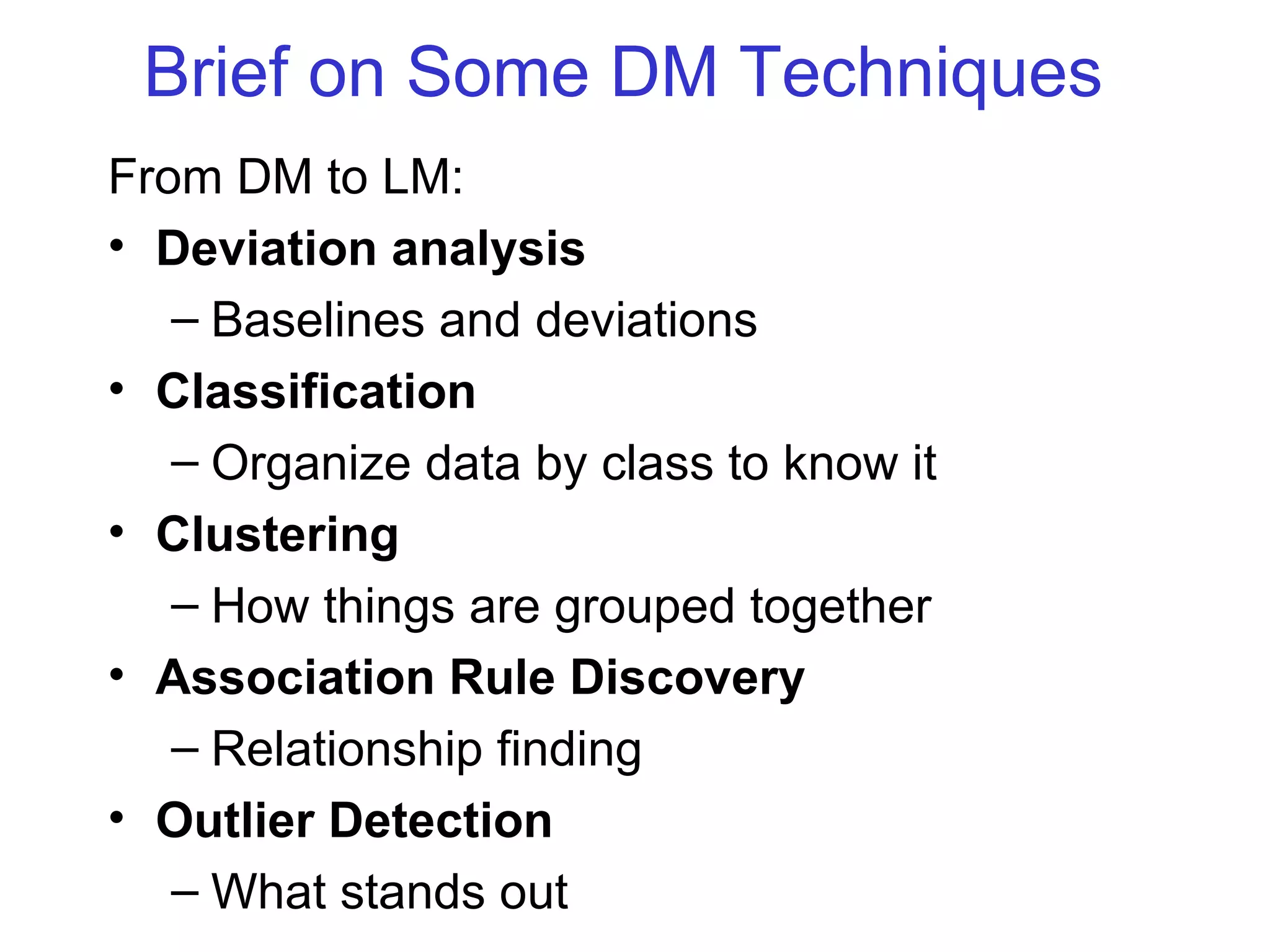 Brief on Some DM Techniques

From DM to LM:

• Deviation analysis
– Baselines and deviations
• Classification
– Organize data by class to know it
• Clustering
– How things are grouped together
• Association Rule Discovery
– Relationship finding
• Outlier Detection
– What stands out